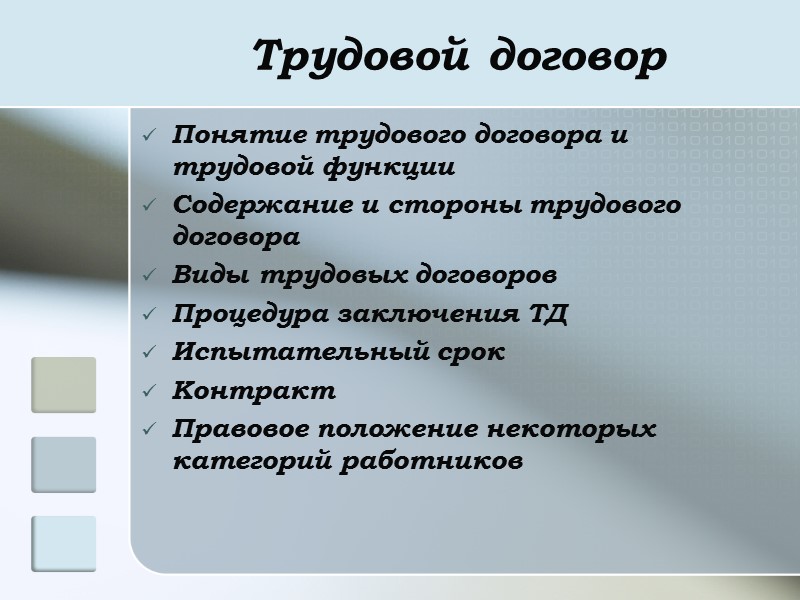 Трудовой договор

✓ Понятие трудового договора и трудовой функции
✓ Содержание и стороны трудового договора
✓ Виды трудовых договоров
✓ Процедура заключения ТД
✓ Испытательный срок
✓ Контракт
✓ Правовое положение некоторых категорий работников